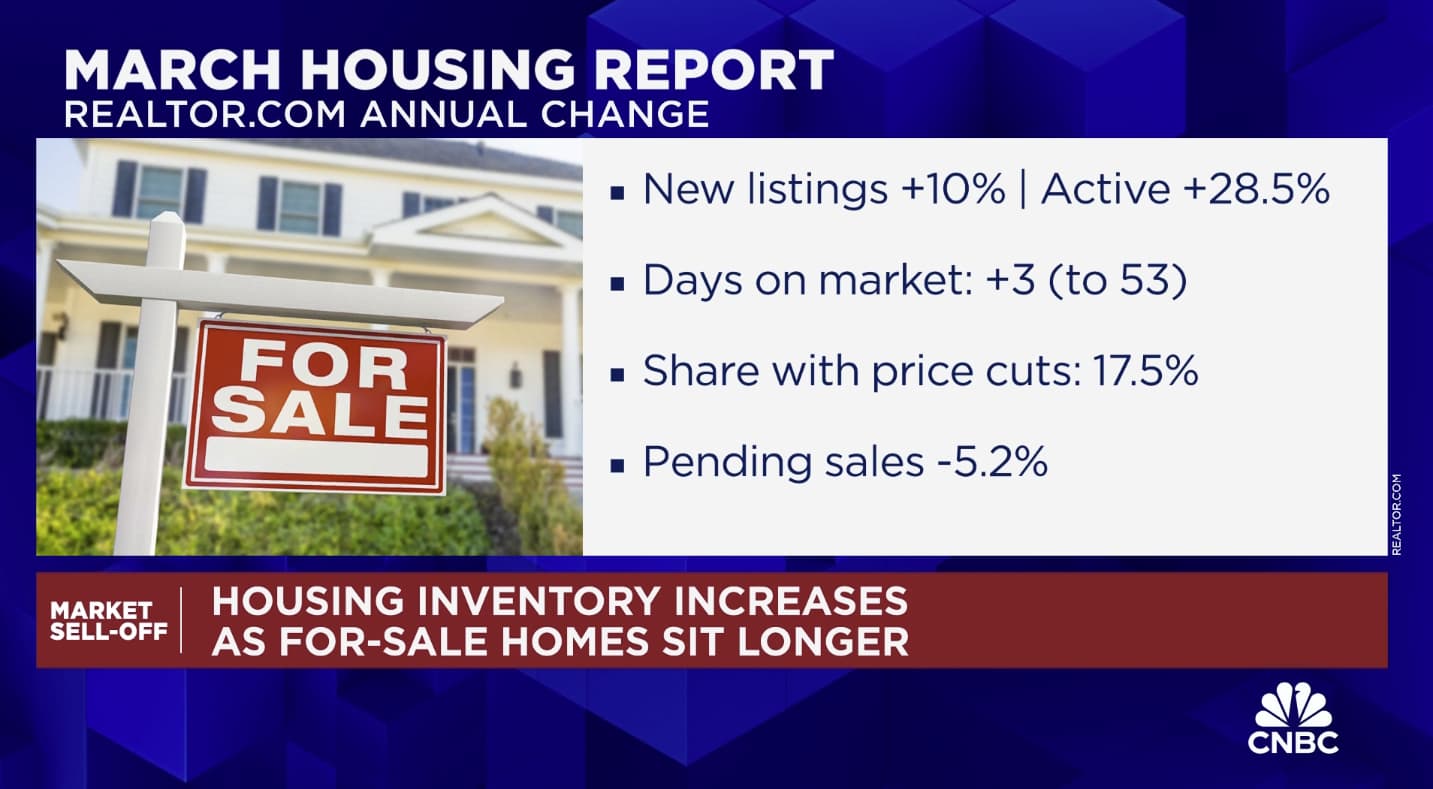 MARCH HOUSING REPORT
REALTOR.COM ANNUAL CHANGE

FOR SALE

▪ New listings +10% | Active +28.5%

▪ Days on market: +3 (to 53)

▪ Share with price cuts: 17.5%

▪ Pending sales -5.2%

REALTOR.COM

MARKET SELL-OFF

HOUSING INVENTORY INCREASES AS FOR-SALE HOMES SIT LONGER

CNBC